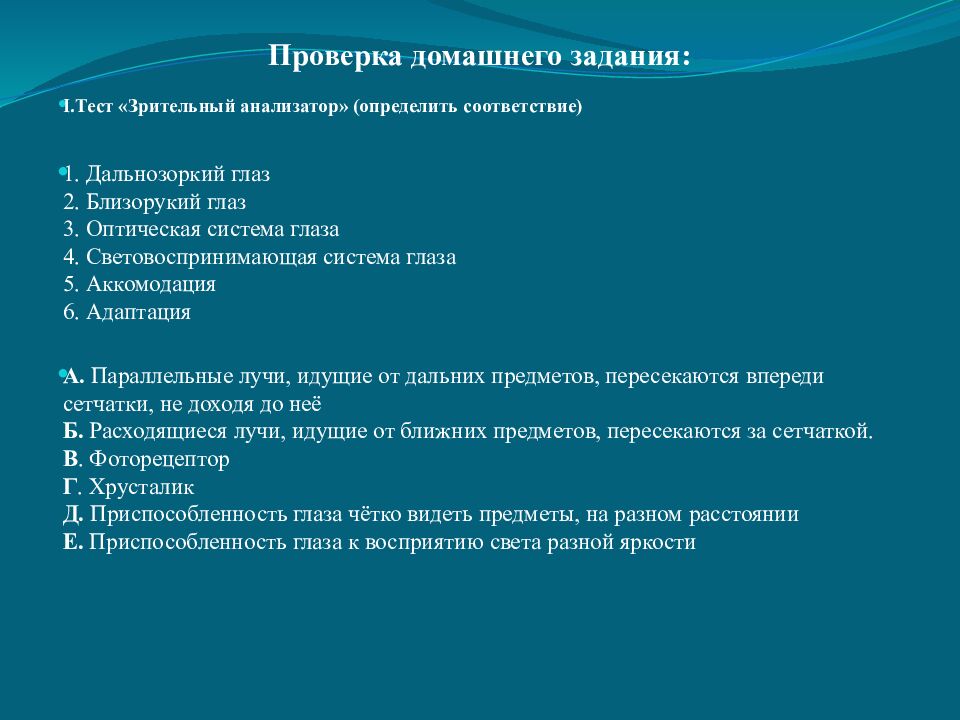 Проверка домашнего задания:

I.Тест «Зрительный анализатор» (определить соответствие)

1. Дальнозоркий глаз
2. Близорукий глаз
3. Оптическая система глаза
4. Световоспринимающая система глаза
5. Аккомодация
6. Адаптация

А. Параллельные лучи, идущие от дальних предметов, пересекаются впереди сетчатки, не доходя до неё
Б. Расходящиеся лучи, идущие от ближних предметов, пересекаются за сетчаткой.
В. Фоторецептор
Г. Хрусталик
Д. Приспособленность глаза чётко видеть предметы, на разном расстоянии
Е. Приспособленность глаза к восприятию света разной яркости